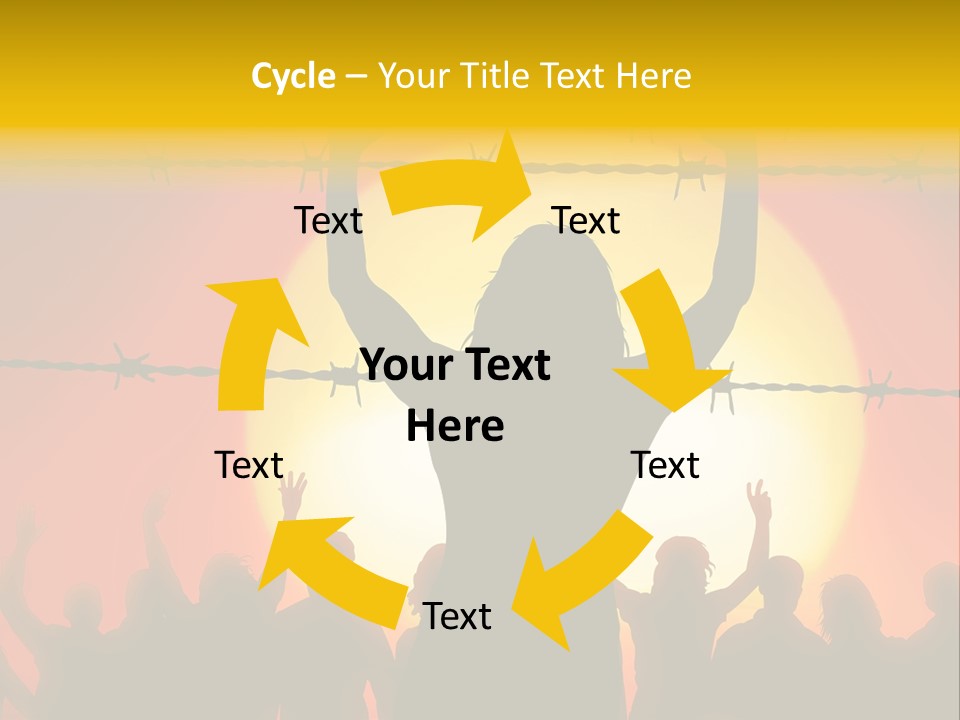 Cycle – Your Title Text Here

Text

Text

Your Text Here

Text

Text

Text